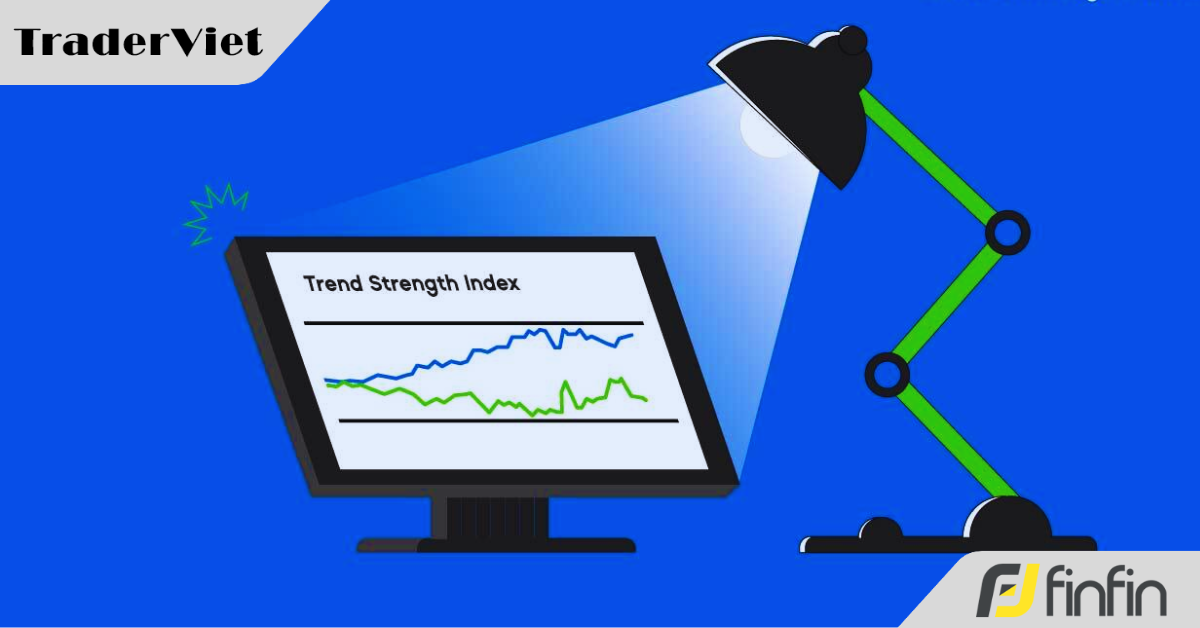 TraderViet

Trend Strength Index

finfin